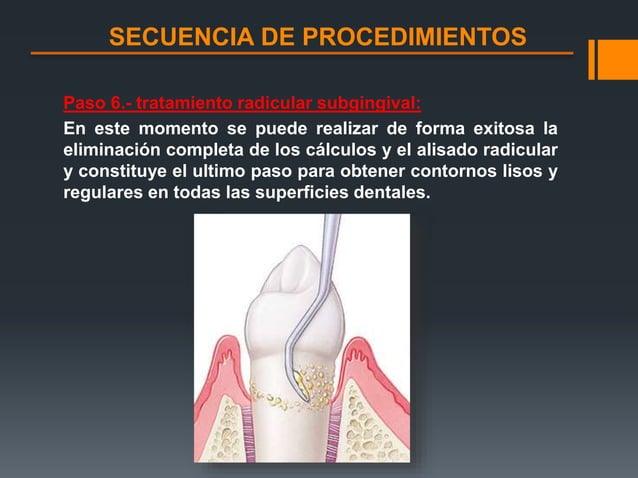 SECUENCIA DE PROCEDIMIENTOS

Paso 6.- tratamiento radicular subgingival:

En este momento se puede realizar de forma exitosa la eliminación completa de los cálculos y el alisado radicular y constituye el ultimo paso para obtener contornos lisos y regulares en todas las superficies dentales.